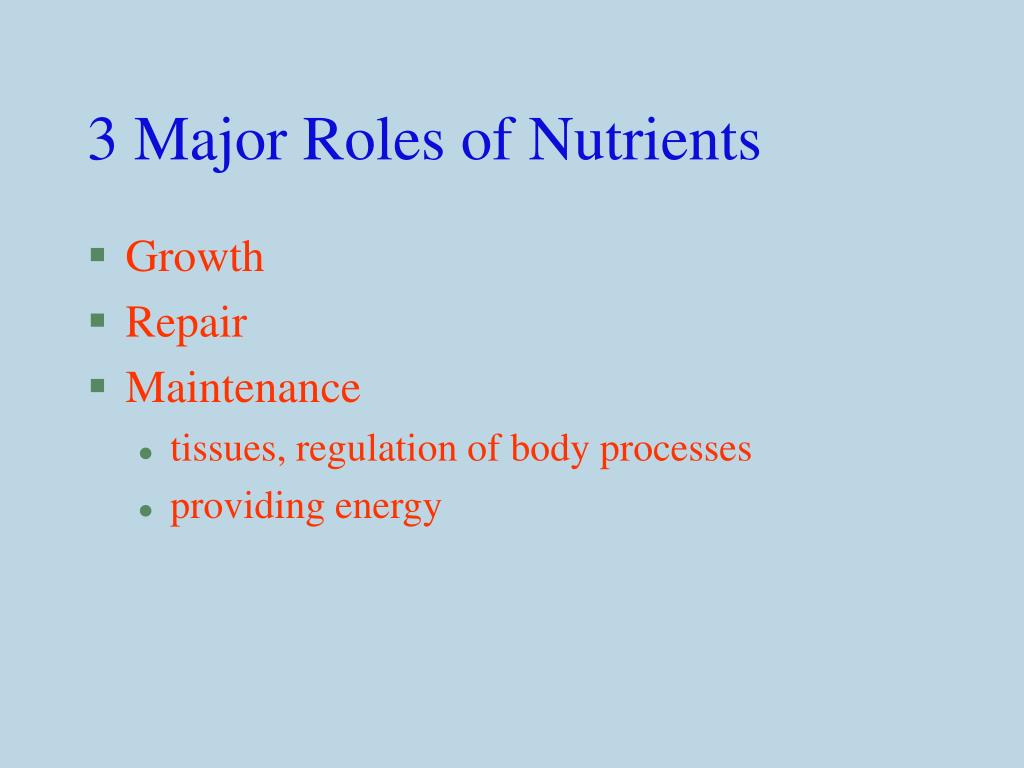 3 Major Roles of Nutrients

- Growth
- Repair
- Maintenance
  - tissues, regulation of body processes
  - providing energy